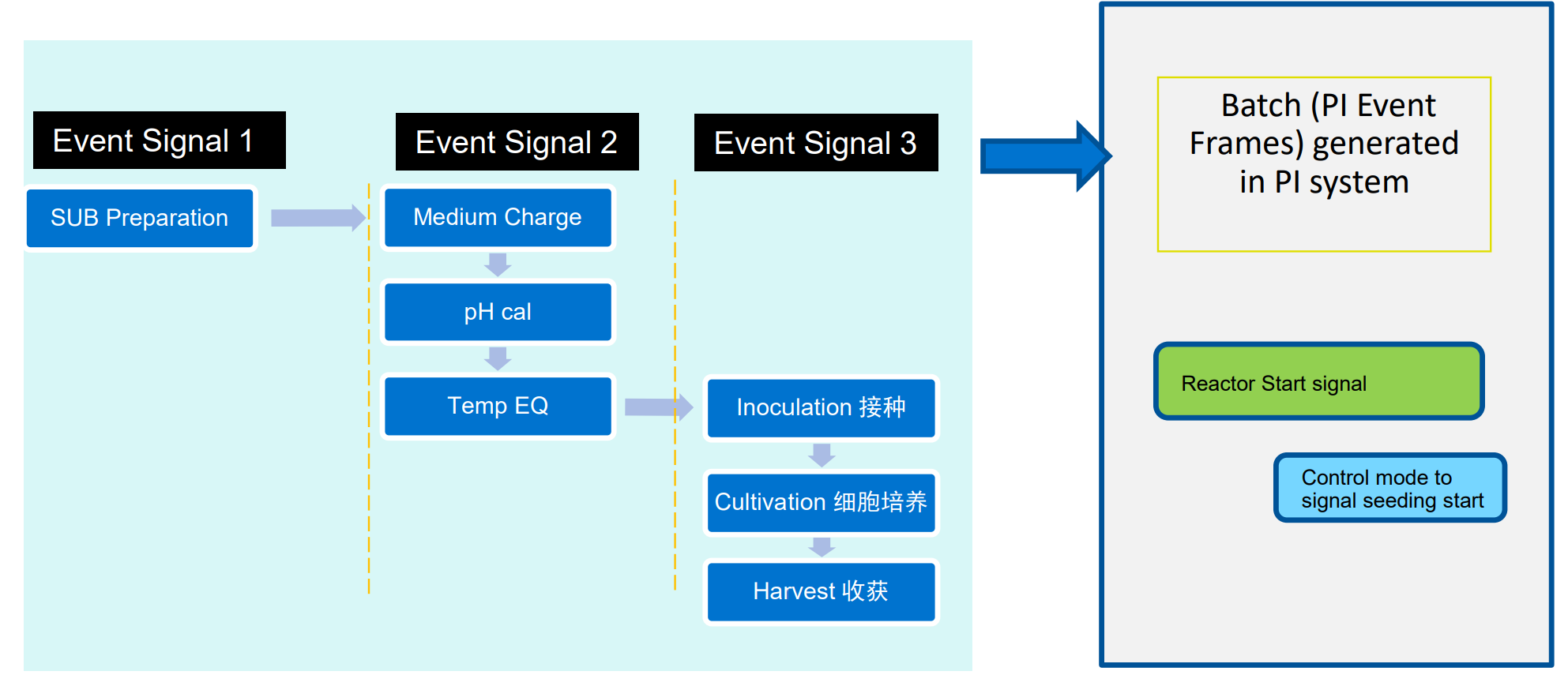 Event Signal 1

SUB Preparation

Event Signal 2

Medium Charge

pH cal

Temp EQ

Event Signal 3

Inoculation 接种

Cultivation 细胞培养

Harvest 收获

Batch (PI Event Frames) generated in PI system

Reactor Start signal

Control mode to signal seeding start